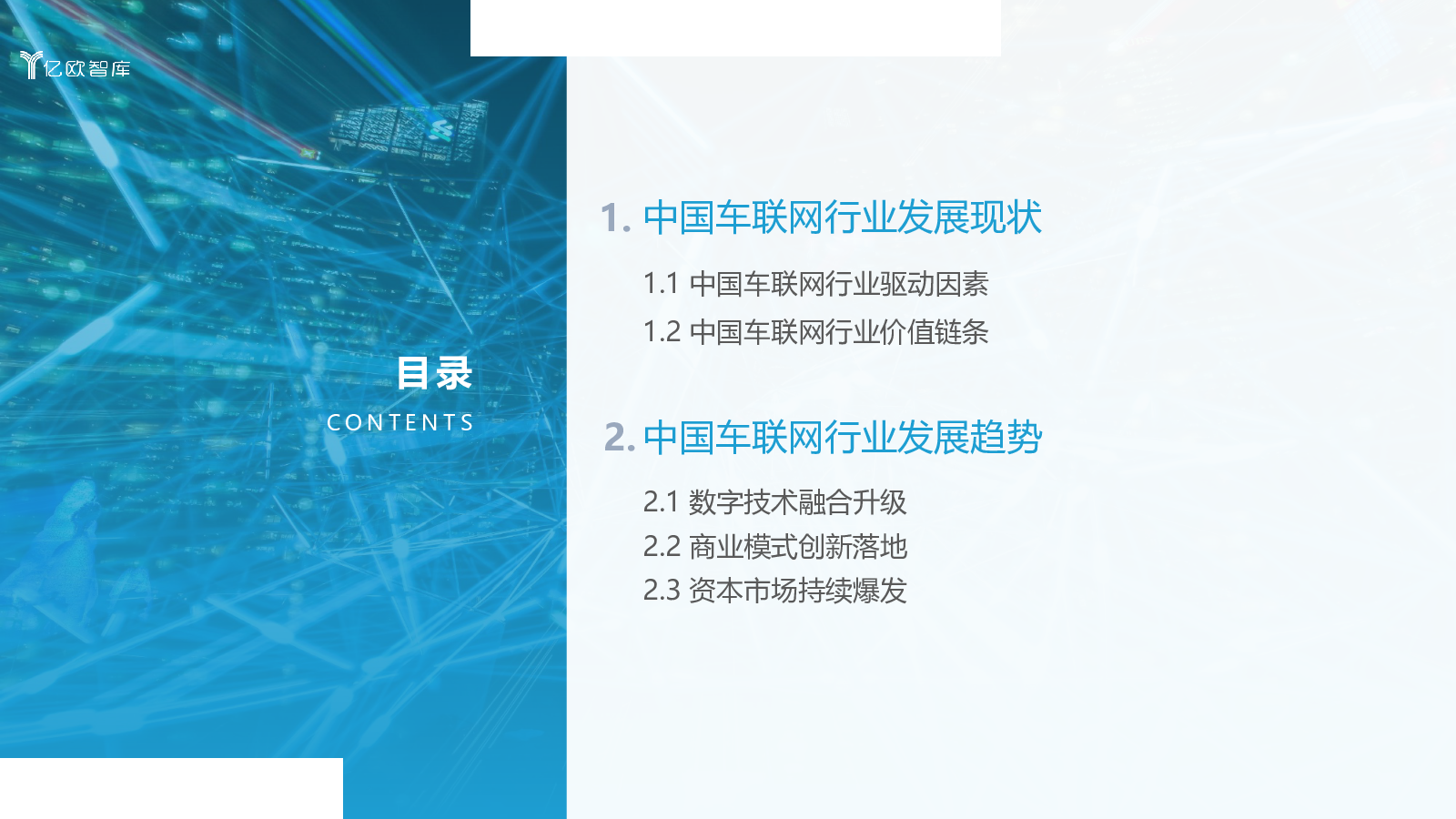 亿欧智库

目录
CONTENTS

1. 中国车联网行业发展现状

1.1 中国车联网行业驱动因素
1.2 中国车联网行业价值链条

2. 中国车联网行业发展趋势

2.1 数字技术融合升级
2.2 商业模式创新落地
2.3 资本市场持续爆发